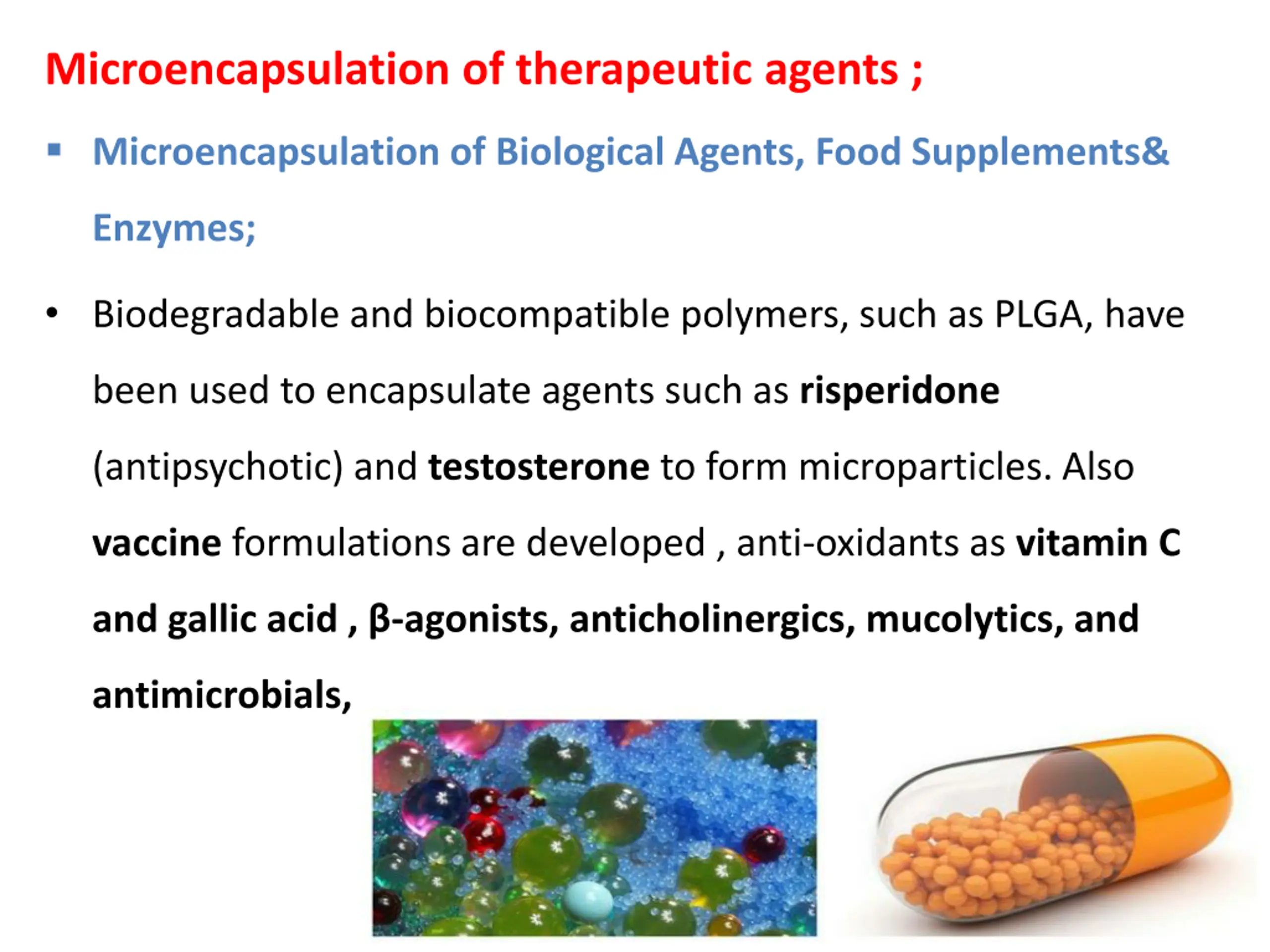 Microencapsulation of therapeutic agents ;

▪ Microencapsulation of Biological Agents, Food Supplements& Enzymes;

• Biodegradable and biocompatible polymers, such as PLGA, have been used to encapsulate agents such as risperidone (antipsychotic) and testosterone to form microparticles. Also vaccine formulations are developed , anti-oxidants as vitamin C and gallic acid , β-agonists, anticholinergics, mucolytics, and antimicrobials,